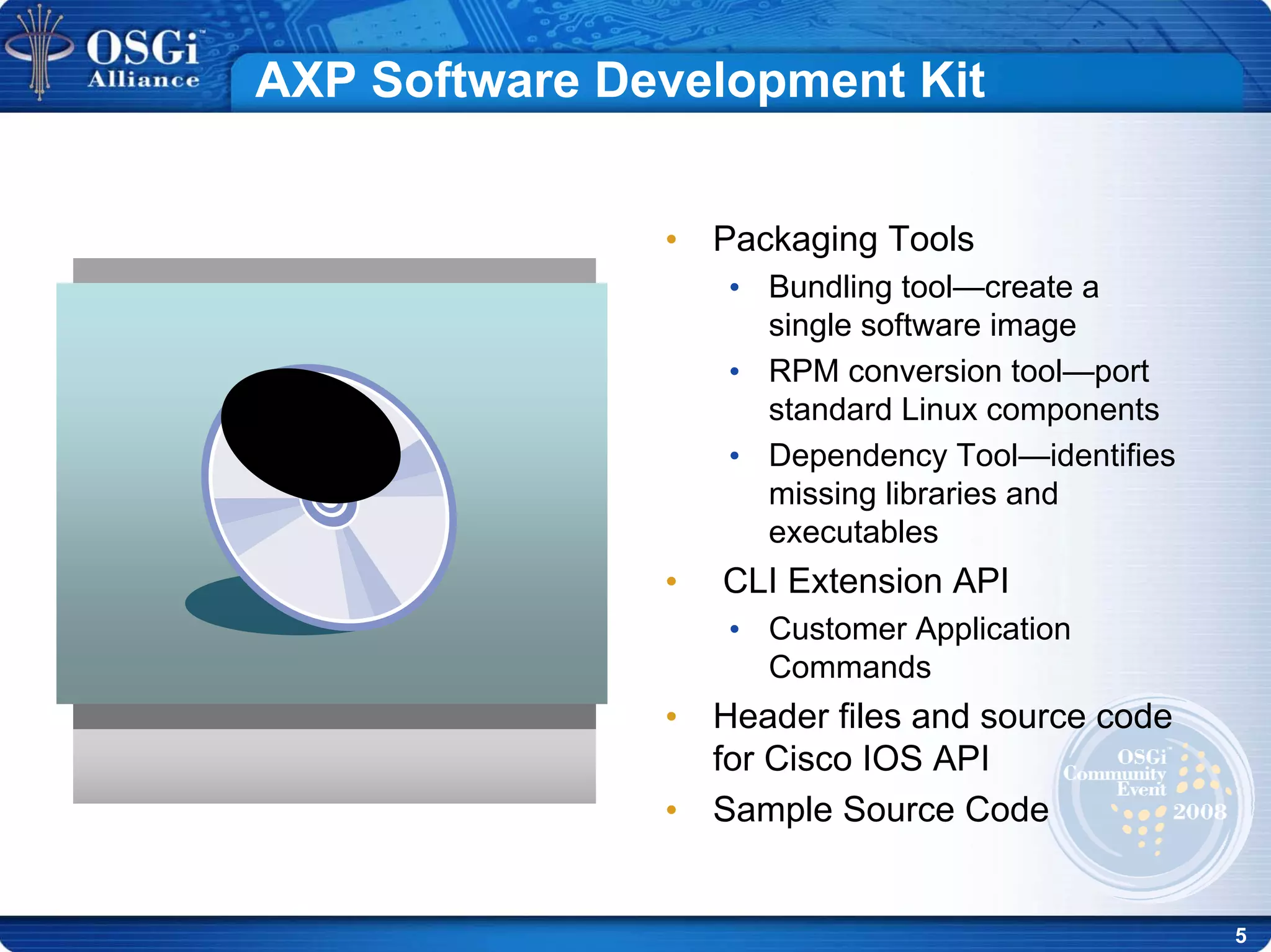 OSGi™ Alliance

AXP Software Development Kit

• Packaging Tools
  • Bundling tool—create a single software image
  • RPM conversion tool—port standard Linux components
  • Dependency Tool—identifies missing libraries and executables
• CLI Extension API
  • Customer Application Commands
• Header files and source code for Cisco IOS API
• Sample Source Code

OSGi™ Community Event 2008

5